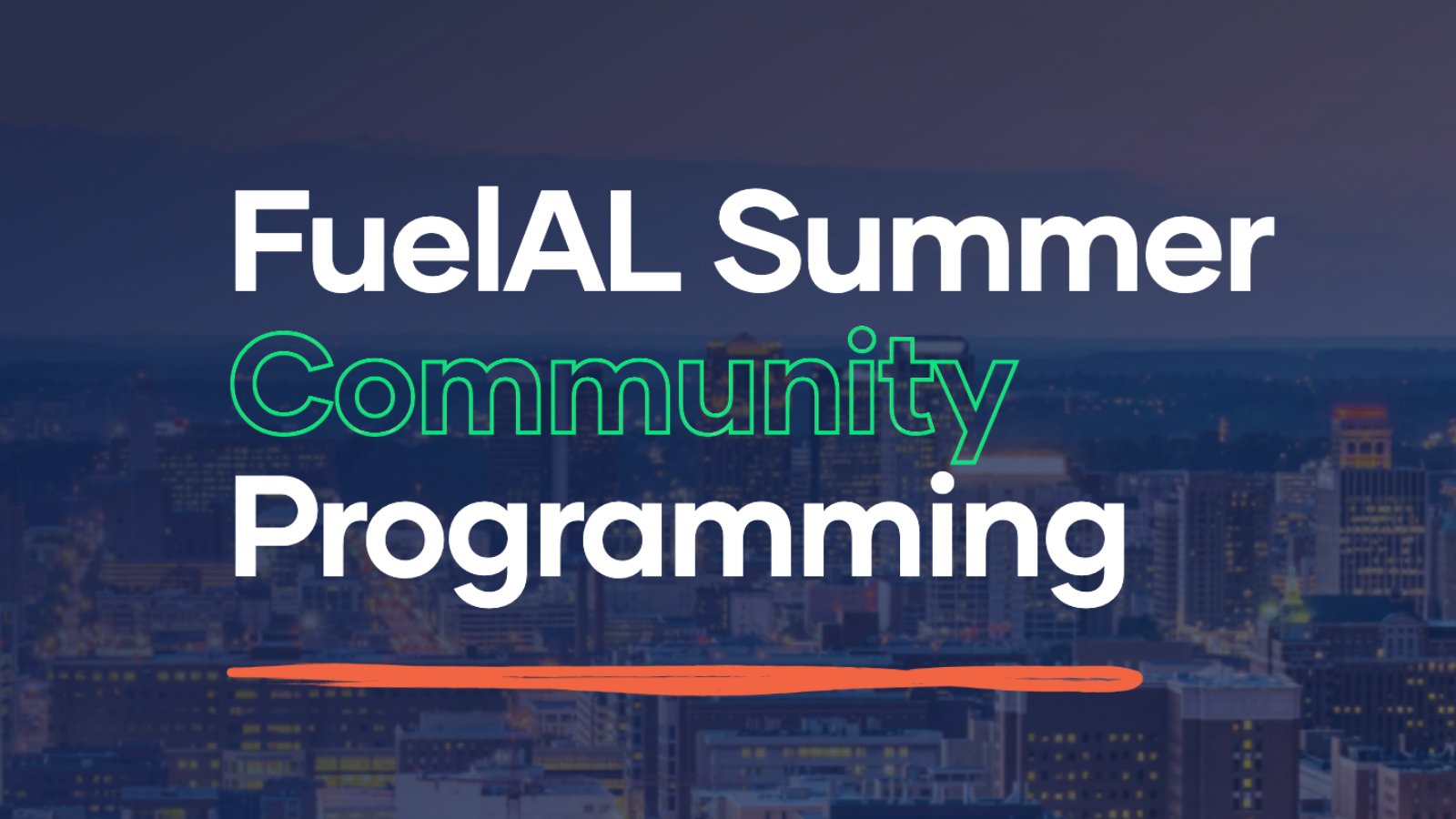 FuelAL Summer Community Programming